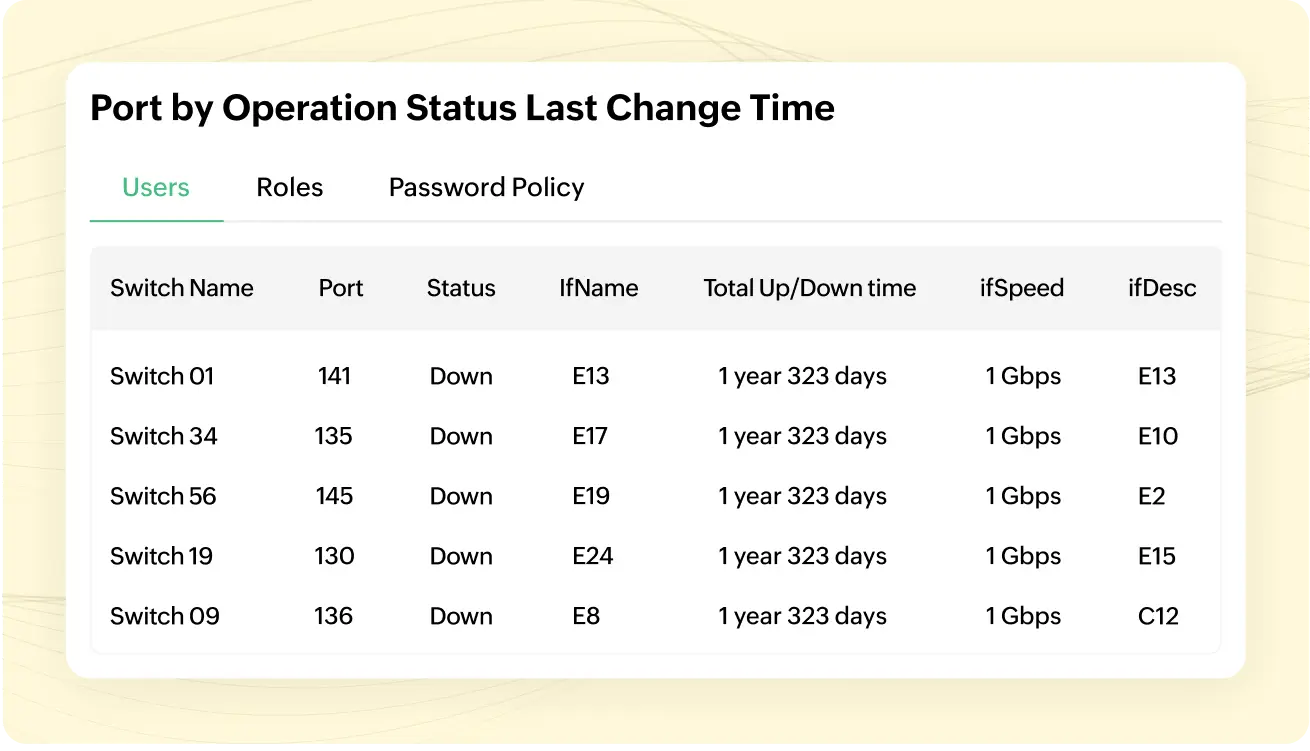 Port by Operation Status Last Change Time

Users Roles Password Policy

| Switch Name | Port | Status | IfName | Total Up/Down time | ifSpeed | ifDesc |
|---|---|---|---|---|---|---|
| Switch 01 | 141 | Down | E13 | 1 year 323 days | 1 Gbps | E13 |
| Switch 34 | 135 | Down | E17 | 1 year 323 days | 1 Gbps | E10 |
| Switch 56 | 145 | Down | E19 | 1 year 323 days | 1 Gbps | E2 |
| Switch 19 | 130 | Down | E24 | 1 year 323 days | 1 Gbps | E15 |
| Switch 09 | 136 | Down | E8 | 1 year 323 days | 1 Gbps | C12 |